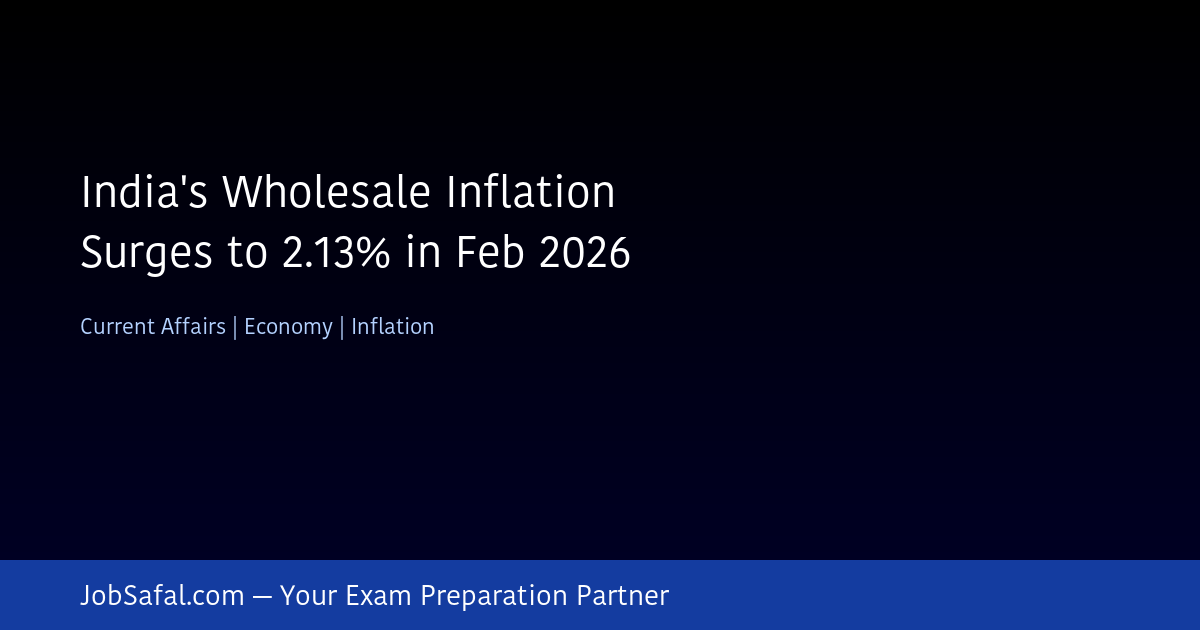 India's Wholesale Inflation Surges to 2.13% in Feb 2026

Current Affairs | Economy | Inflation

JobSafal.com — Your Exam Preparation Partner